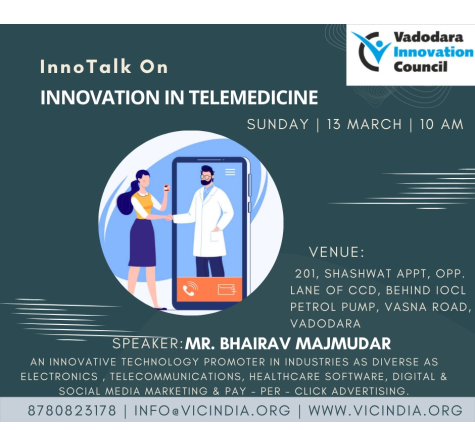 Vadodara Innovation Council

InnoTalk On

INNOVATION IN TELEMEDICINE

SUNDAY | 13 MARCH | 10 AM

VENUE:

201, SHASHWAT APPT, OPP. LANE OF CCD, BEHIND IOCL PETROL PUMP, VASNA ROAD, VADODARA

SPEAKER: MR. BHAIRAV MAJMUDAR

AN INNOVATIVE TECHNOLOGY PROMOTER IN INDUSTRIES AS DIVERSE AS ELECTRONICS , TELECOMMUNICATIONS, HEALTHCARE SOFTWARE, DIGITAL & SOCIAL MEDIA MARKETING & PAY - PER - CLICK ADVERTISING.

8780823178 | INFO@VICINDIA.ORG | WWW.VICINDIA.ORG